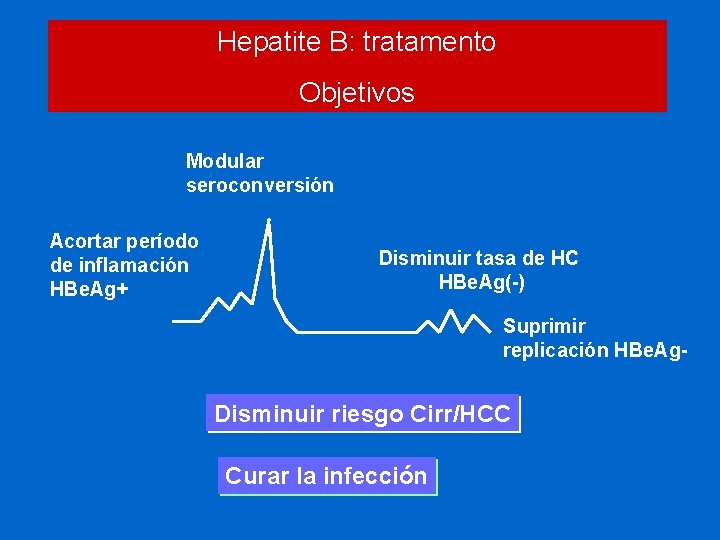 Hepatite B: tratamento

Objetivos

Modular seroconversión

Acortar período de inflamación HBeAg+

Disminuir tasa de HC HBeAg(-)

Suprimir replicación HBeAg-

Disminuir riesgo Cirr/HCC

Curar la infección